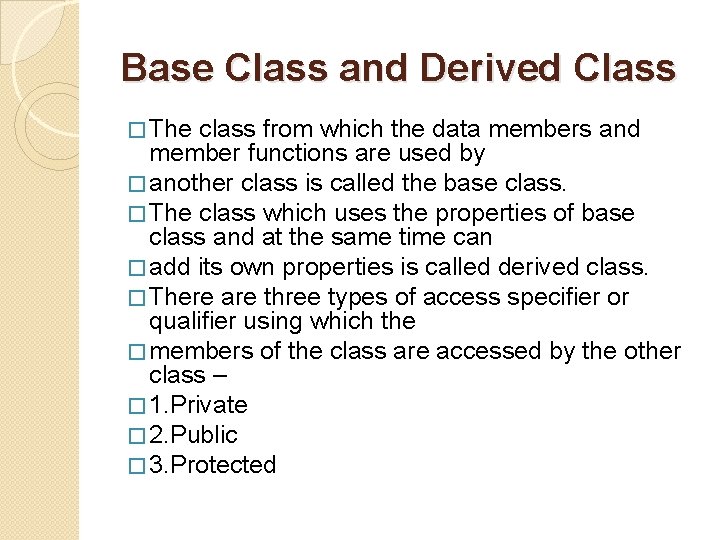 Base Class and Derived Class

□ The class from which the data members and member functions are used by

□ another class is called the base class.

□ The class which uses the properties of base class and at the same time can

□ add its own properties is called derived class.

□ There are three types of access specifier or qualifier using which the

□ members of the class are accessed by the other class –

□ 1.Private

□ 2.Public

□ 3.Protected